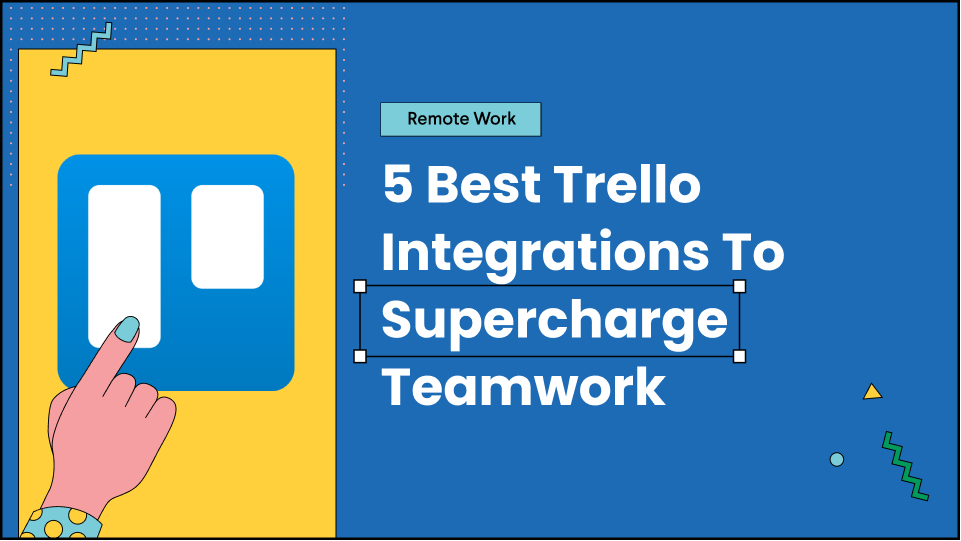 Remote Work

5 Best Trello Integrations To Supercharge Teamwork